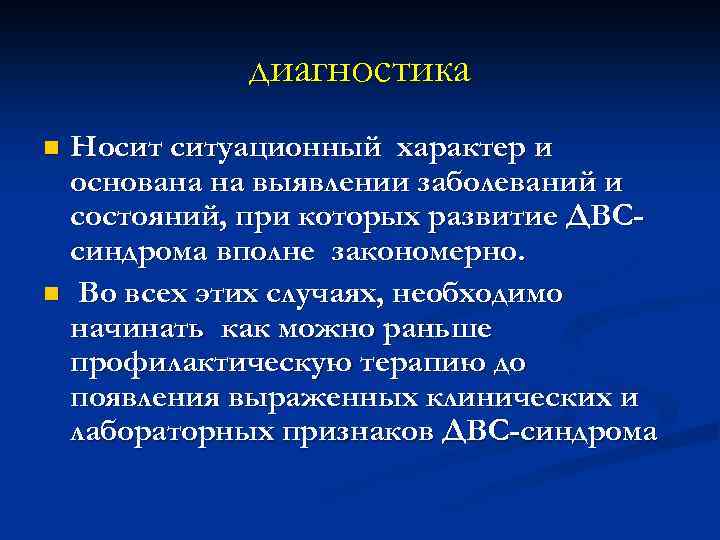 диагностика

Носит ситуационный характер и основана на выявлении заболеваний и состояний, при которых развитие ДВС-синдрома вполне закономерно.

Во всех этих случаях, необходимо начинать как можно раньше профилактическую терапию до появления выраженных клинических и лабораторных признаков ДВС-синдрома